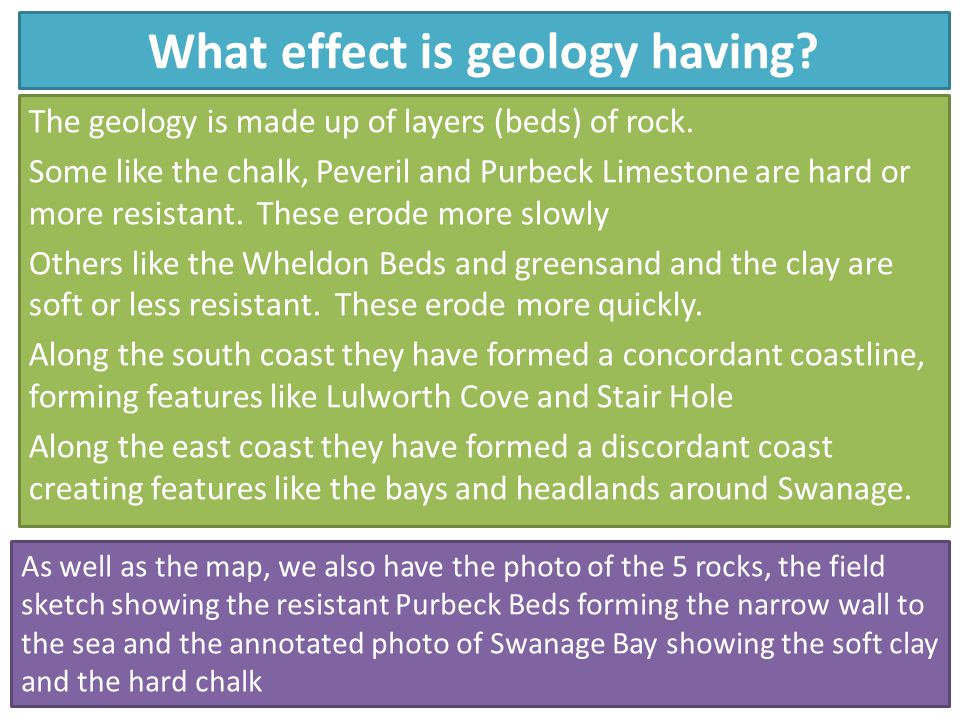 What effect is geology having?

The geology is made up of layers (beds) of rock.

Some like the chalk, Peveril and Purbeck Limestone are hard or more resistant. These erode more slowly

Others like the Wheldon Beds and greensand and the clay are soft or less resistant. These erode more quickly.

Along the south coast they have formed a concordant coastline, forming features like Lulworth Cove and Stair Hole

Along the east coast they have formed a discordant coast creating features like the bays and headlands around Swanage.

As well as the map, we also have the photo of the 5 rocks, the field sketch showing the resistant Purbeck Beds forming the narrow wall to the sea and the annotated photo of Swanage Bay showing the soft clay and the hard chalk